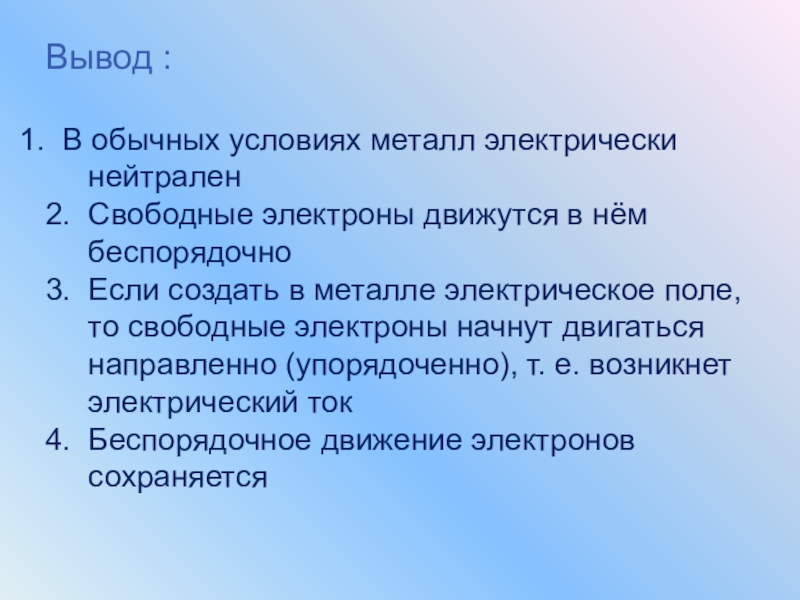 Вывод :

1. В обычных условиях металл электрически нейтрален
2. Свободные электроны движутся в нём беспорядочно
3. Если создать в металле электрическое поле, то свободные электроны начнут двигаться направленно (упорядоченно), т. е. возникнет электрический ток
4. Беспорядочное движение электронов сохраняется